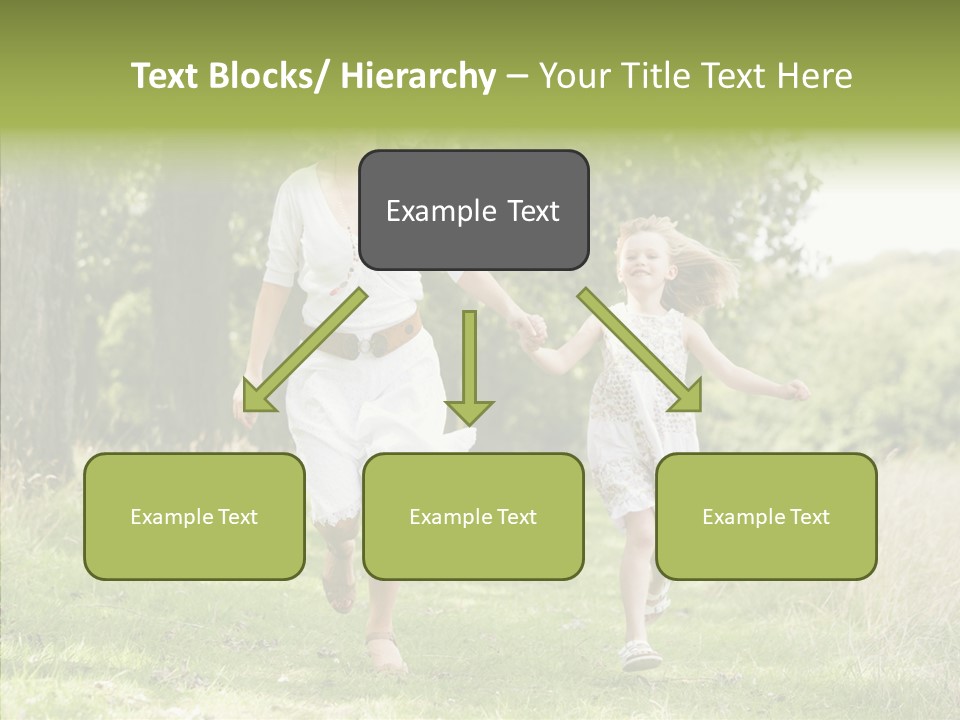 Text Blocks/ Hierarchy – Your Title Text Here

Example Text

Example Text

Example Text

Example Text